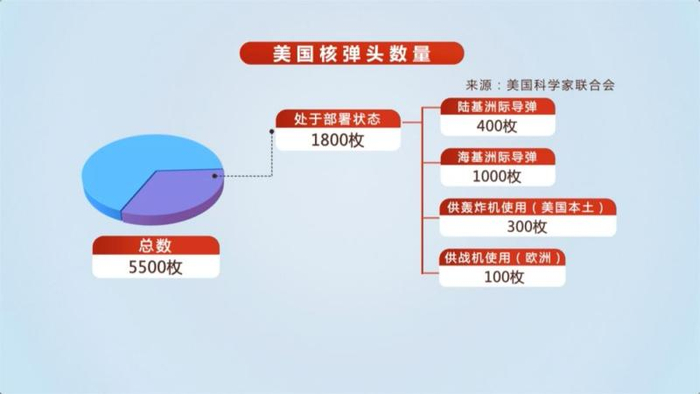 美国核弹头数量

来源：美国科学家联合会

总数
5500枚

处于部署状态
1800枚

陆基洲际导弹
400枚

海基洲际导弹
1000枚

供轰炸机使用（美国本土）
300枚

供战机使用（欧洲）
100枚